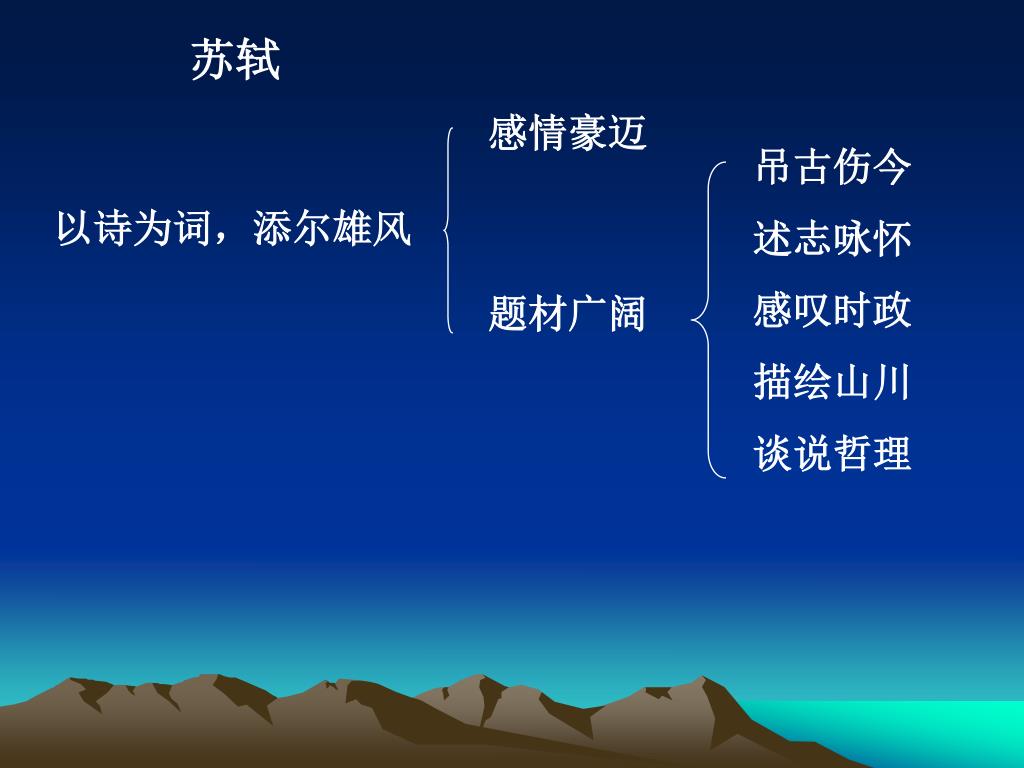 苏轼

以诗为词，添尔雄风

感情豪迈

题材广阔

吊古伤今

述志咏怀

感叹时政

描绘山川

谈说哲理